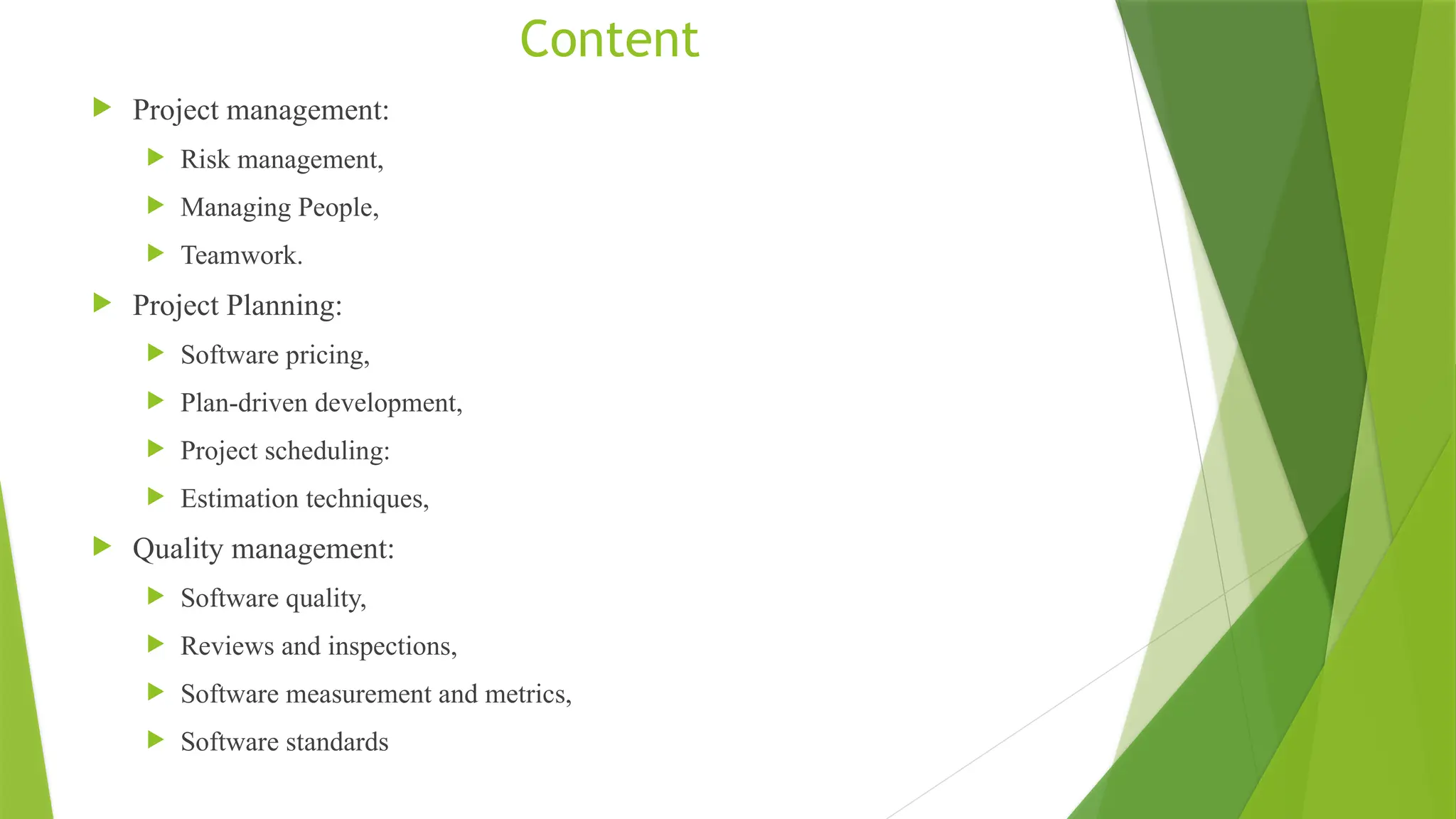 Content

Project management:

Risk management,

Managing People,

Teamwork.

Project Planning:

Software pricing,

Plan-driven development,

Project scheduling:

Estimation techniques,

Quality management:

Software quality,

Reviews and inspections,

Software measurement and metrics,

Software standards